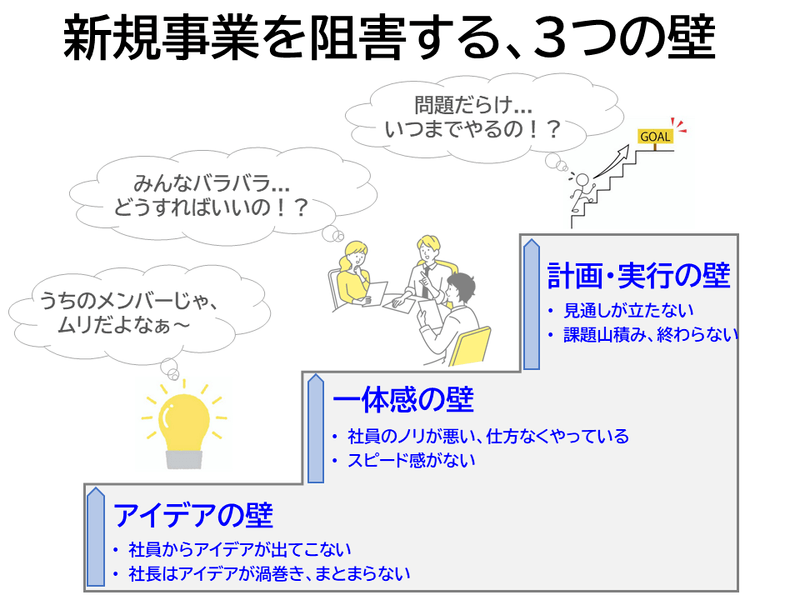 新規事業を阻害する、3つの壁

問題だらけ…
いつまでやるの！？

GOAL

みんなバラバラ…
どうすればいいの！？

うちのメンバーじゃ、
ムリだよなぁ～

計画・実行の壁
• 見通しが立たない
• 課題山積み、終わらない

一体感の壁
• 社員のノリが悪い、仕方なくやっている
• スピード感がない

アイデアの壁
• 社員からアイデアが出てこない
• 社長はアイデアが渦巻き、まとまらない